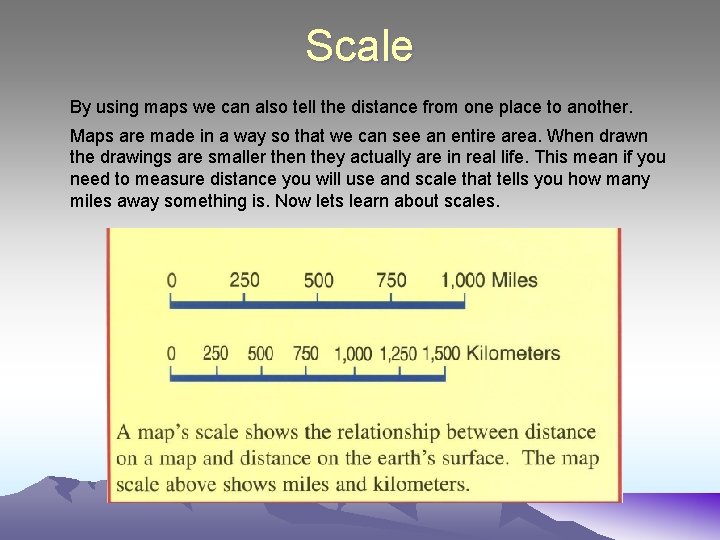 Scale

By using maps we can also tell the distance from one place to another.

Maps are made in a way so that we can see an entire area. When drawn the drawings are smaller then they actually are in real life. This mean if you need to measure distance you will use and scale that tells you how many miles away something is. Now lets learn about scales.

0 250 500 750 1,000 Miles

0 250 500 750 1,000 1,250 1,500 Kilometers

A map's scale shows the relationship between distance on a map and distance on the earth's surface. The map scale above shows miles and kilometers.